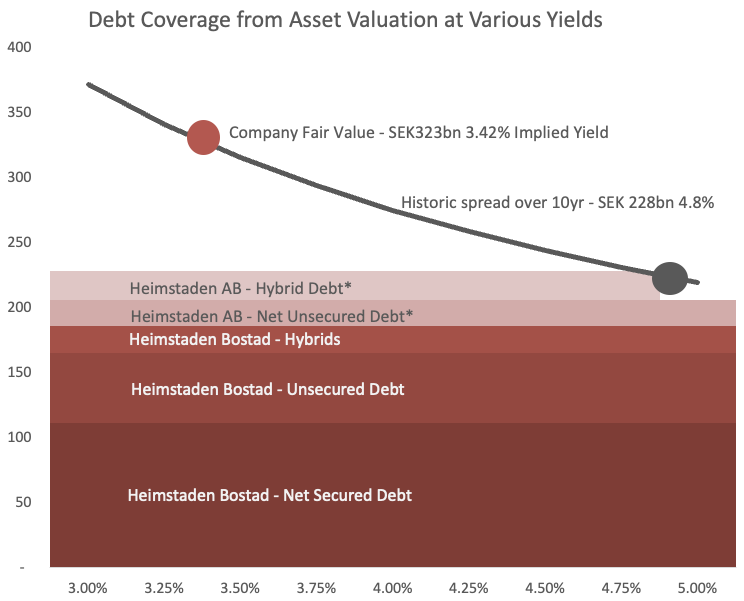 Debt Coverage from Asset Valuation at Various Yields

400
350
300
250
200
150
100
50
-

Company Fair Value - SEK323bn 3.42% Implied Yield

Historic spread over 10yr - SEK 228bn 4.8%

Heimstaden AB - Hybrid Debt*

Heimstaden AB - Net Unsecured Debt*

Heimstaden Bostad - Hybrids

Heimstaden Bostad - Unsecured Debt

Heimstaden Bostad - Net Secured Debt

3.00% 3.25% 3.50% 3.75% 4.00% 4.25% 4.50% 4.75% 5.00%